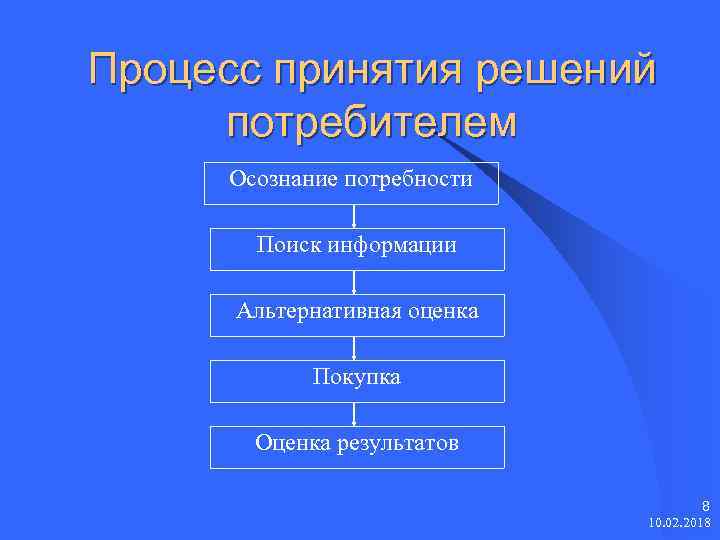 Процесс принятия решений потребителем

Осознание потребности

Поиск информации

Альтернативная оценка

Покупка

Оценка результатов

8
10.02.2018